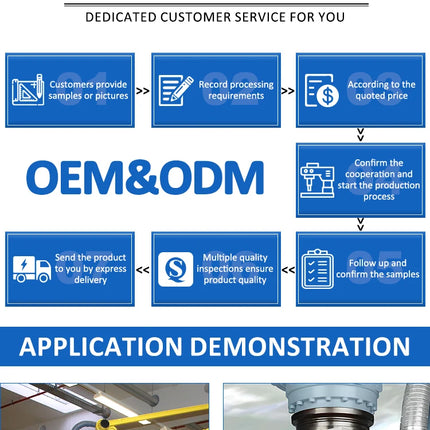 DEDICATED CUSTOMER SERVICE FOR YOU

01 Customers provide samples or pictures

>>

02 Record processing requirements

>>

03 According to the quoted price

OEM&ODM

04 Confirm the cooperation and start the production process

05 Follow up and confirm the samples

<<

06 Multiple quality inspections ensure product quality

<<

07 Send the product to you by express delivery

APPLICATION DEMONSTRATION